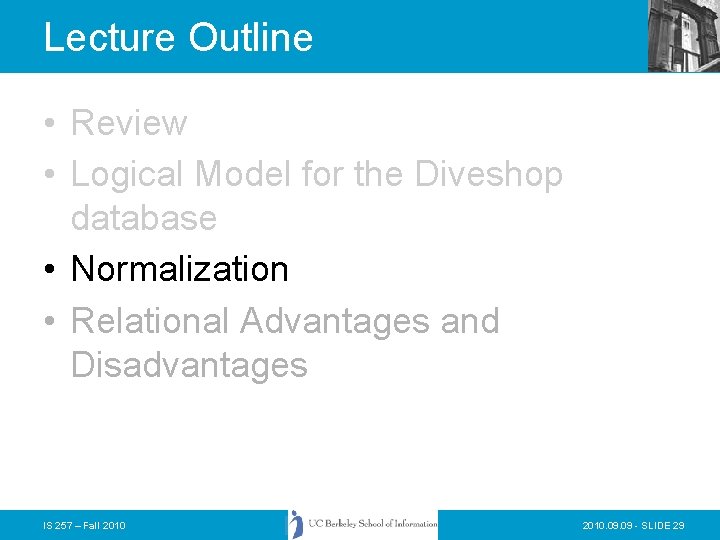 Lecture Outline

• Review
• Logical Model for the Diveshop database
• Normalization
• Relational Advantages and Disadvantages

IS 257 – Fall 2010

UC Berkeley School of Information

2010.09.09 - SLIDE 29